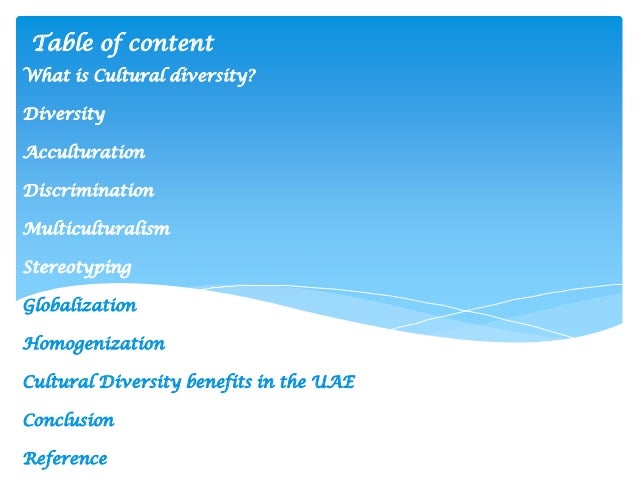 Table of content

What is Cultural diversity?

Diversity

Acculturation

Discrimination

Multiculturalism

Stereotyping

Globalization

Homogenization

Cultural Diversity benefits in the UAE

Conclusion

Reference